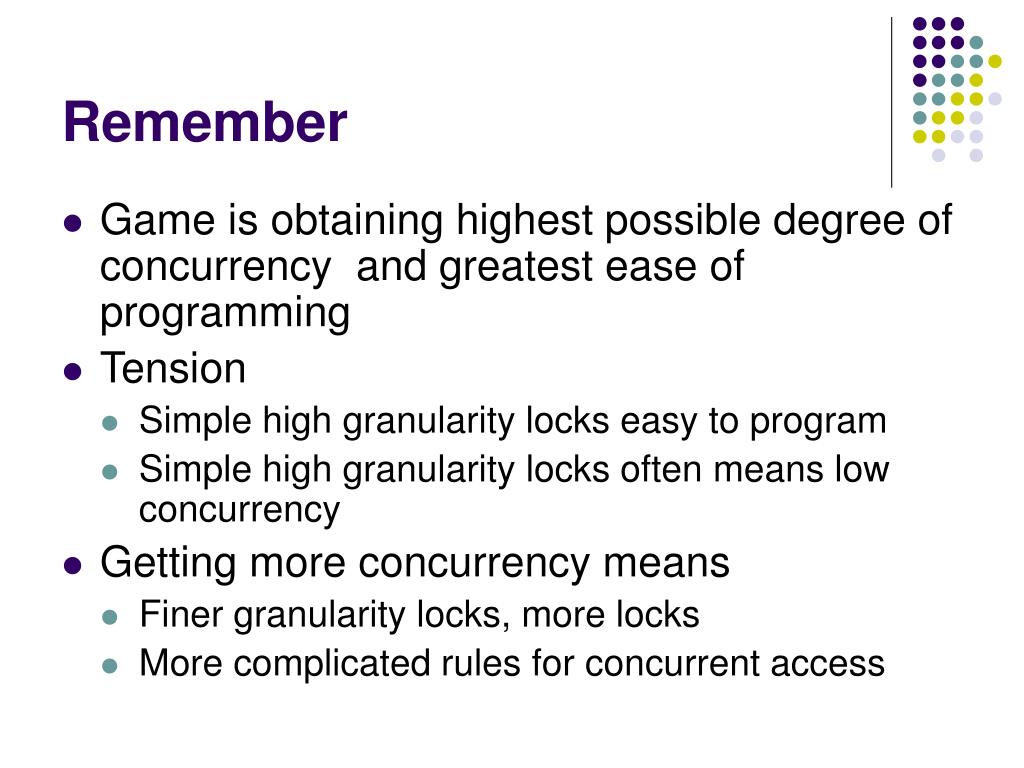 Remember

- Game is obtaining highest possible degree of concurrency and greatest ease of programming
- Tension
  - Simple high granularity locks easy to program
  - Simple high granularity locks often means low concurrency
- Getting more concurrency means
  - Finer granularity locks, more locks
  - More complicated rules for concurrent access